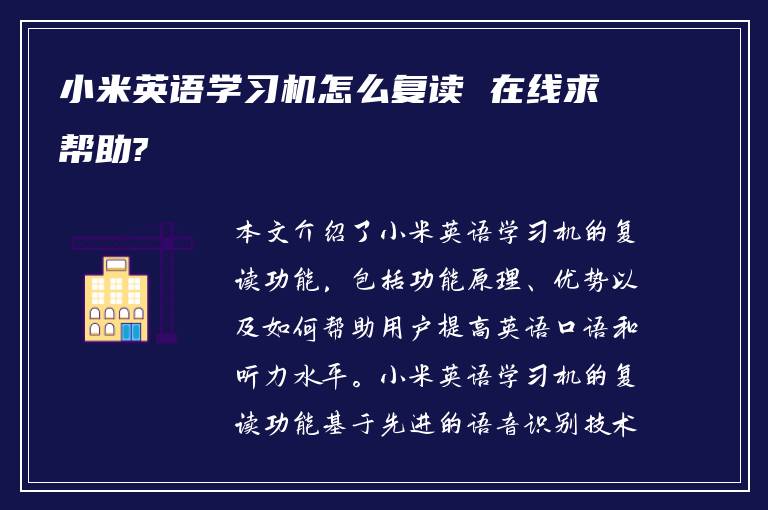 小米英语学习机怎么复读 在线求帮助?

本文介绍了小米英语学习机的复读功能，包括功能原理、优势以及如何帮助用户提高英语口语和听力水平。小米英语学习机的复读功能基于先进的语音识别技术